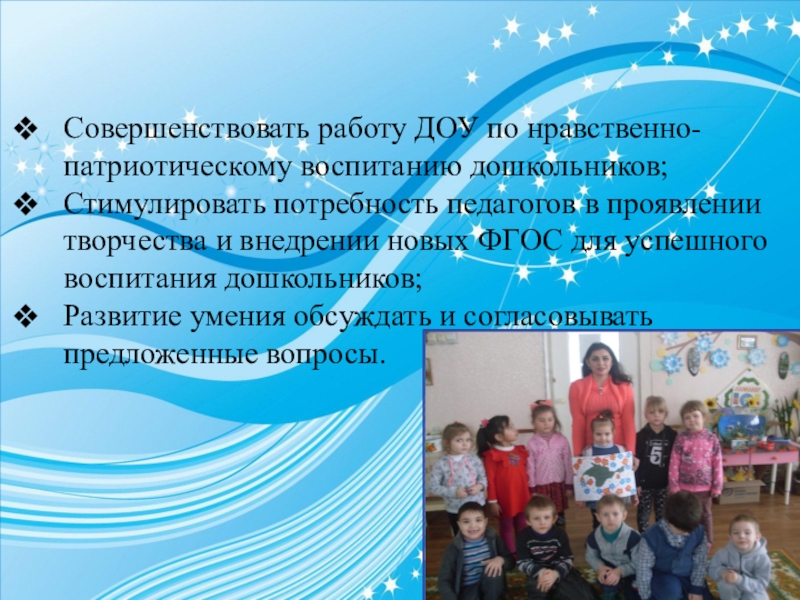 ❖ Совершенствовать работу ДОУ по нравственно-патриотическому воспитанию дошкольников;

❖ Стимулировать потребность педагогов в проявлении творчества и внедрении новых ФГОС для успешного воспитания дошкольников;

❖ Развитие умения обсуждать и согласовывать предложенные вопросы.